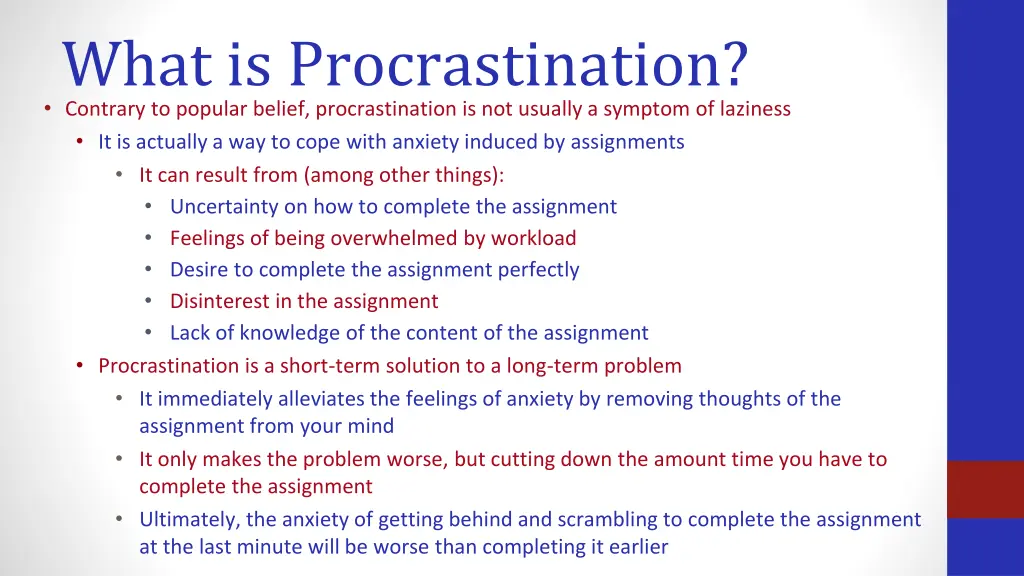 What is Procrastination?

• Contrary to popular belief, procrastination is not usually a symptom of laziness
  • It is actually a way to cope with anxiety induced by assignments
    • It can result from (among other things):
      • Uncertainty on how to complete the assignment
      • Feelings of being overwhelmed by workload
      • Desire to complete the assignment perfectly
      • Disinterest in the assignment
      • Lack of knowledge of the content of the assignment
  • Procrastination is a short-term solution to a long-term problem
    • It immediately alleviates the feelings of anxiety by removing thoughts of the assignment from your mind
    • It only makes the problem worse, but cutting down the amount time you have to complete the assignment
    • Ultimately, the anxiety of getting behind and scrambling to complete the assignment at the last minute will be worse than completing it earlier